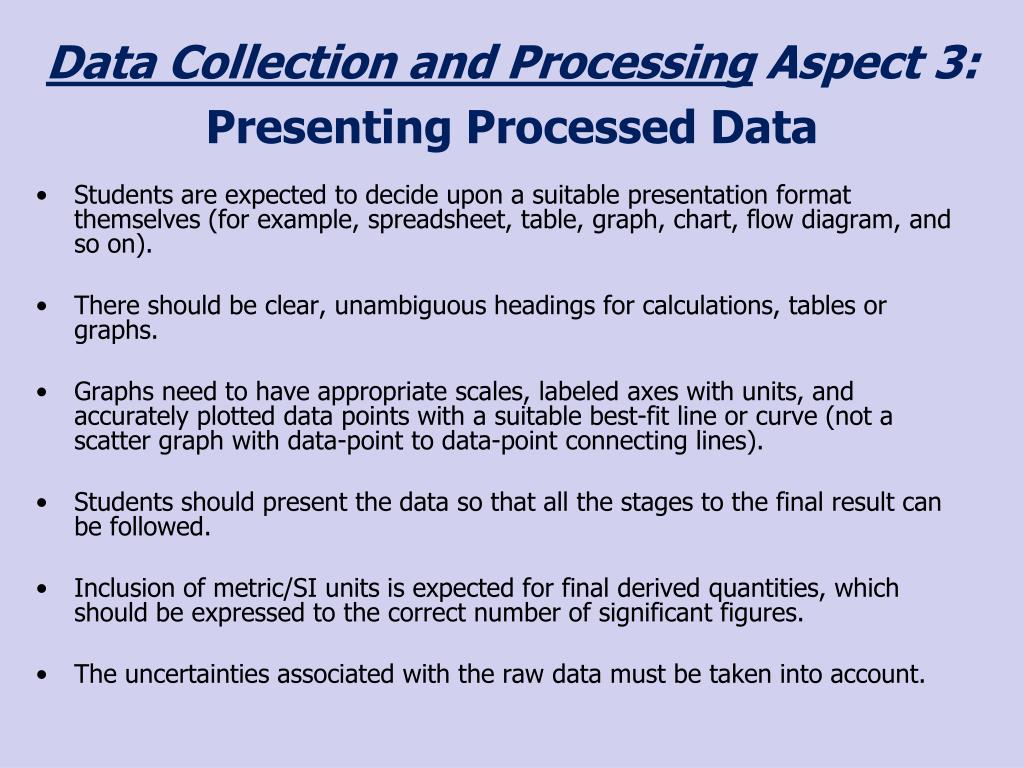 Data Collection and Processing Aspect 3:
Presenting Processed Data

• Students are expected to decide upon a suitable presentation format themselves (for example, spreadsheet, table, graph, chart, flow diagram, and so on).

• There should be clear, unambiguous headings for calculations, tables or graphs.

• Graphs need to have appropriate scales, labeled axes with units, and accurately plotted data points with a suitable best-fit line or curve (not a scatter graph with data-point to data-point connecting lines).

• Students should present the data so that all the stages to the final result can be followed.

• Inclusion of metric/SI units is expected for final derived quantities, which should be expressed to the correct number of significant figures.

• The uncertainties associated with the raw data must be taken into account.